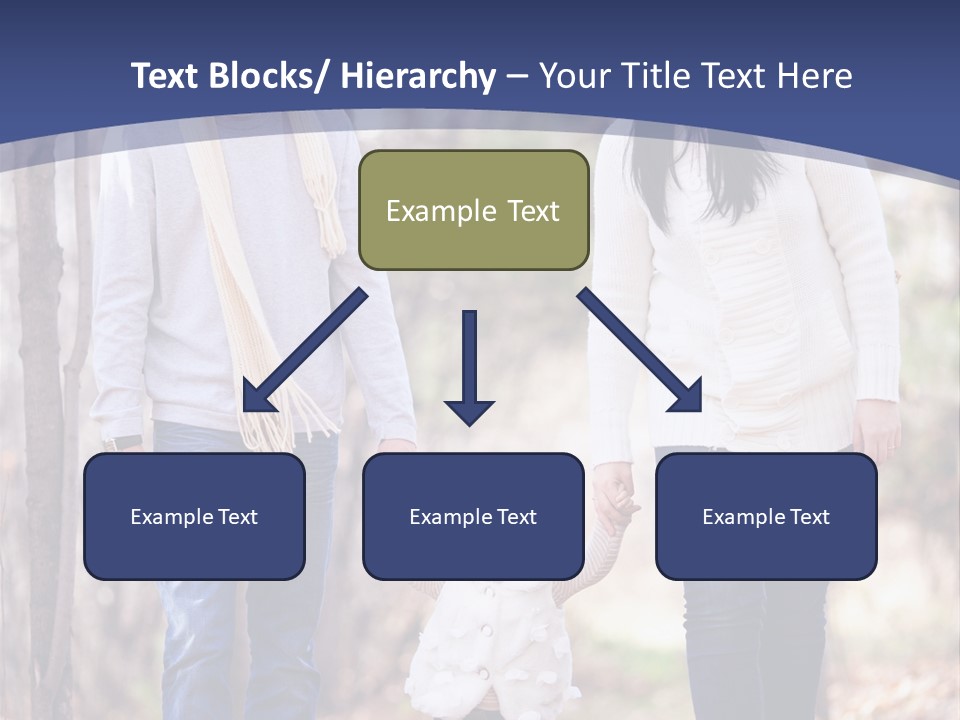 Text Blocks/ Hierarchy – Your Title Text Here

Example Text

Example Text

Example Text

Example Text